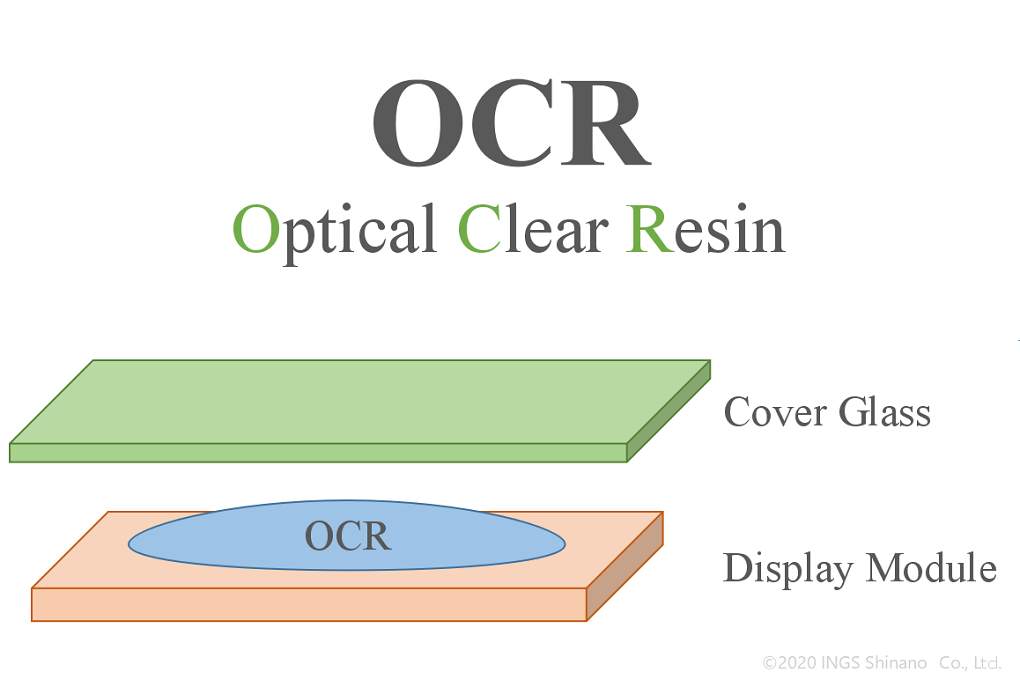 OCR
Optical Clear Resin

Cover Glass

OCR

Display Module

©2020 INGS Shinano Co., Ltd.